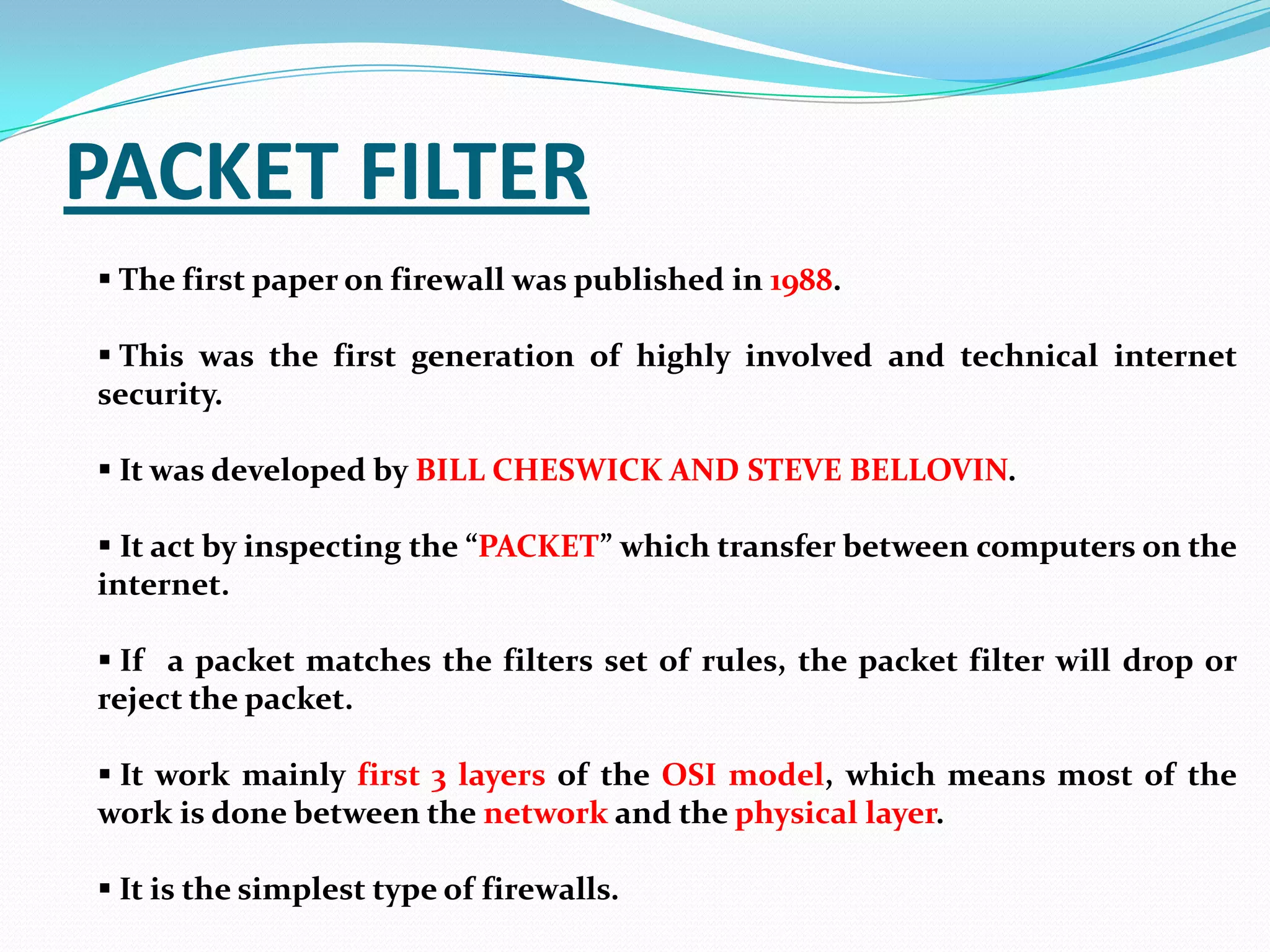 PACKET FILTER

▪ The first paper on firewall was published in 1988.

▪ This was the first generation of highly involved and technical internet security.

▪ It was developed by BILL CHESWICK AND STEVE BELLOVIN.

▪ It act by inspecting the “PACKET” which transfer between computers on the internet.

▪ If a packet matches the filters set of rules, the packet filter will drop or reject the packet.

▪ It work mainly first 3 layers of the OSI model, which means most of the work is done between the network and the physical layer.

▪ It is the simplest type of firewalls.